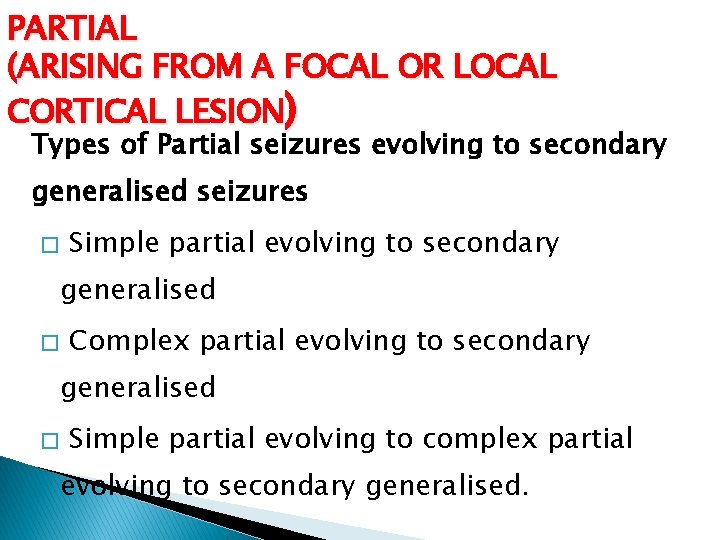 PARTIAL
(ARISING FROM A FOCAL OR LOCAL CORTICAL LESION)

Types of Partial seizures evolving to secondary generalised seizures

□ Simple partial evolving to secondary generalised

□ Complex partial evolving to secondary generalised

□ Simple partial evolving to complex partial evolving to secondary generalised.